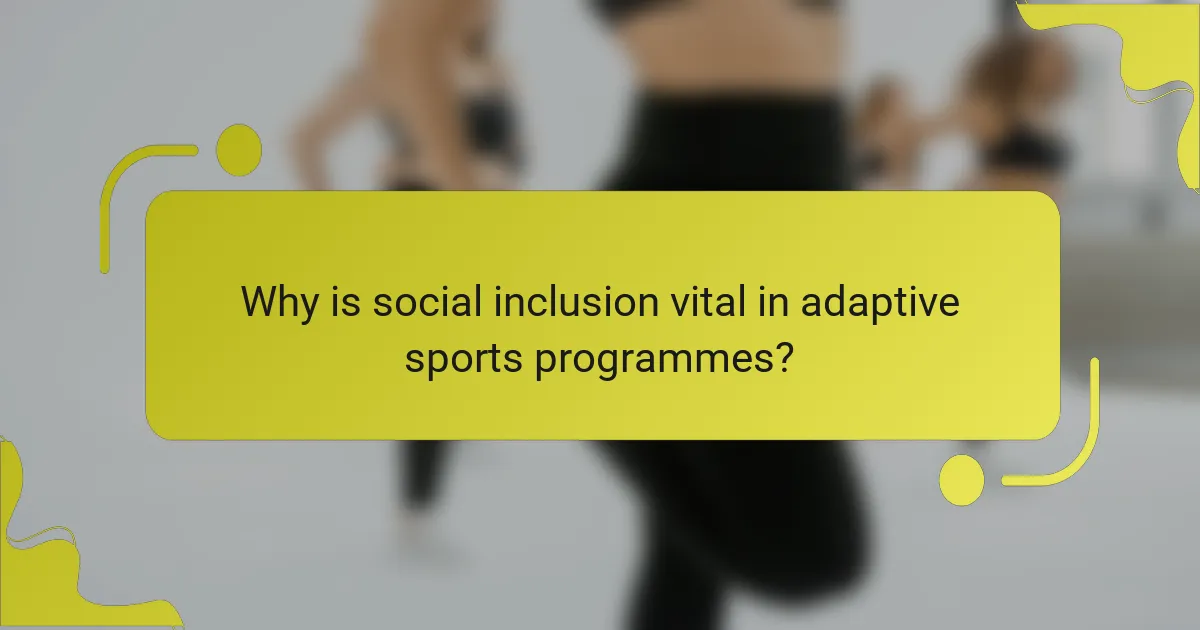 Why is social inclusion vital in adaptive sports programmes?